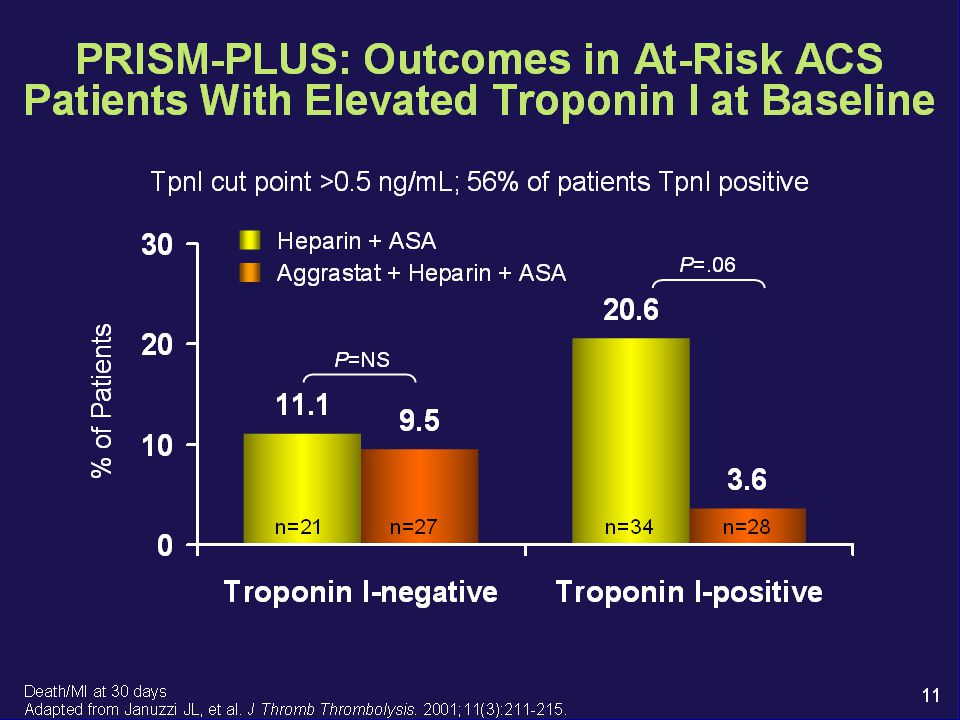 PRISM-PLUS: Outcomes in At-Risk ACS Patients With Elevated Troponin I at Baseline

TpnI cut point >0.5 ng/mL; 56% of patients TpnI positive

Heparin + ASA
Aggrastat + Heparin + ASA

% of Patients

30
20
10
0

P=NS
11.1
9.5
n=21
n=27

P=.06
20.6
3.6
n=34
n=28

Troponin I-negative
Troponin I-positive

Death/MI at 30 days
Adapted from Januzzi JL, et al. J Thromb Thrombolysis. 2001;11(3):211-215.

11